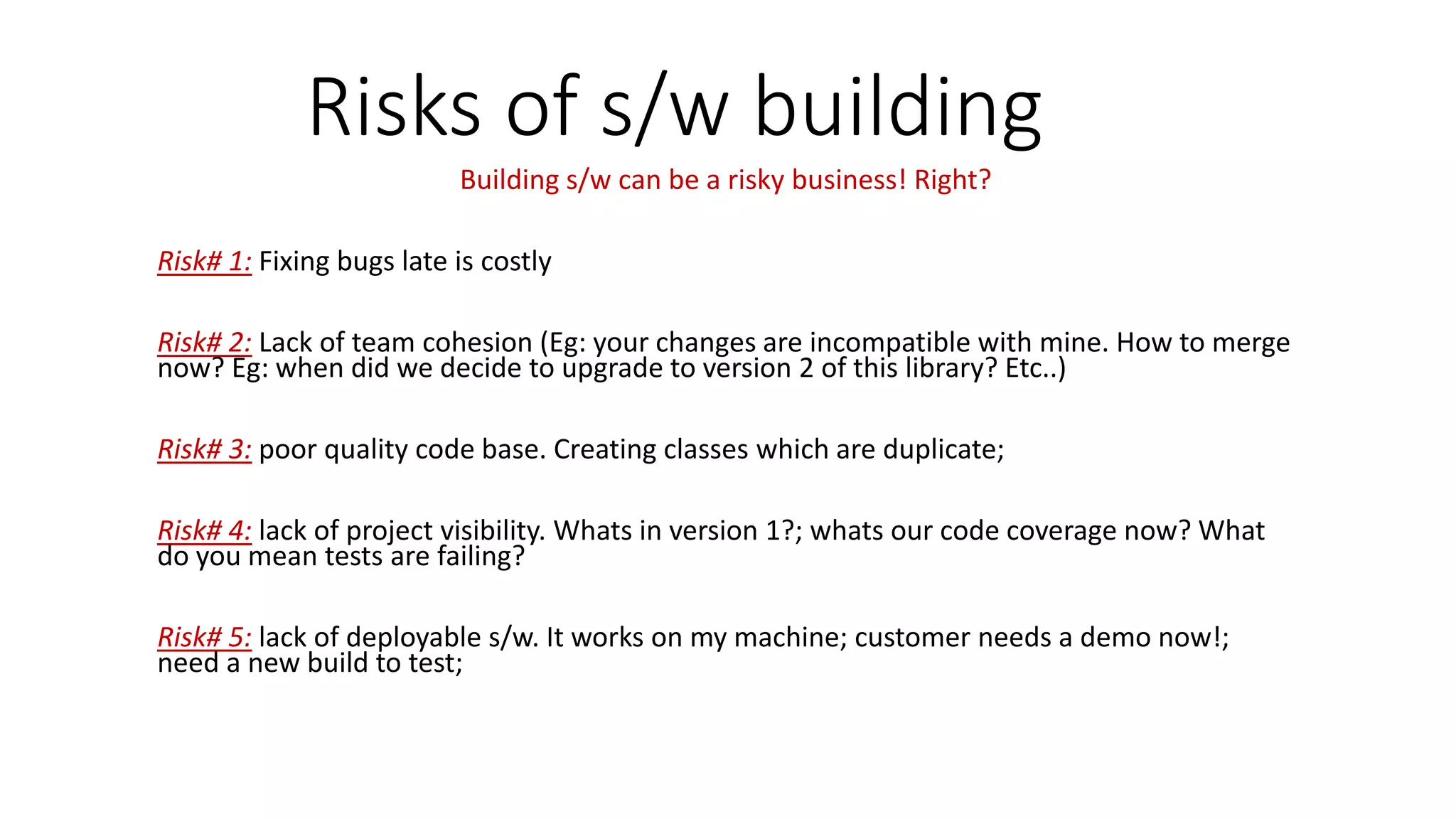 Risks of s/w building

Building s/w can be a risky business! Right?

Risk# 1: Fixing bugs late is costly

Risk# 2: Lack of team cohesion (Eg: your changes are incompatible with mine. How to merge now? Eg: when did we decide to upgrade to version 2 of this library? Etc..)

Risk# 3: poor quality code base. Creating classes which are duplicate;

Risk# 4: lack of project visibility. Whats in version 1?; whats our code coverage now? What do you mean tests are failing?

Risk# 5: lack of deployable s/w. It works on my machine; customer needs a demo now!; need a new build to test;